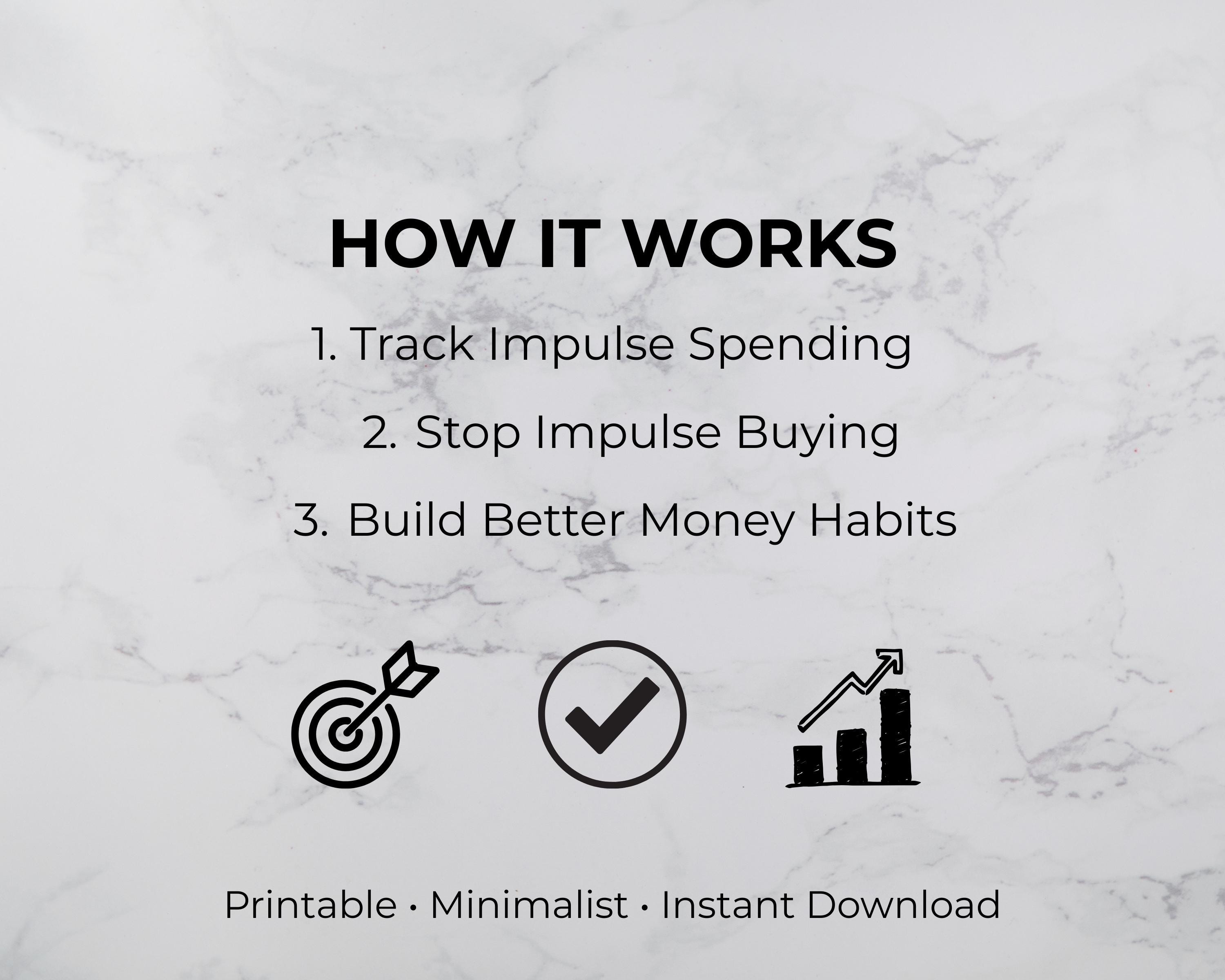 HOW IT WORKS

1. Track Impulse Spending

2. Stop Impulse Buying

3. Build Better Money Habits

Printable · Minimalist · Instant Download